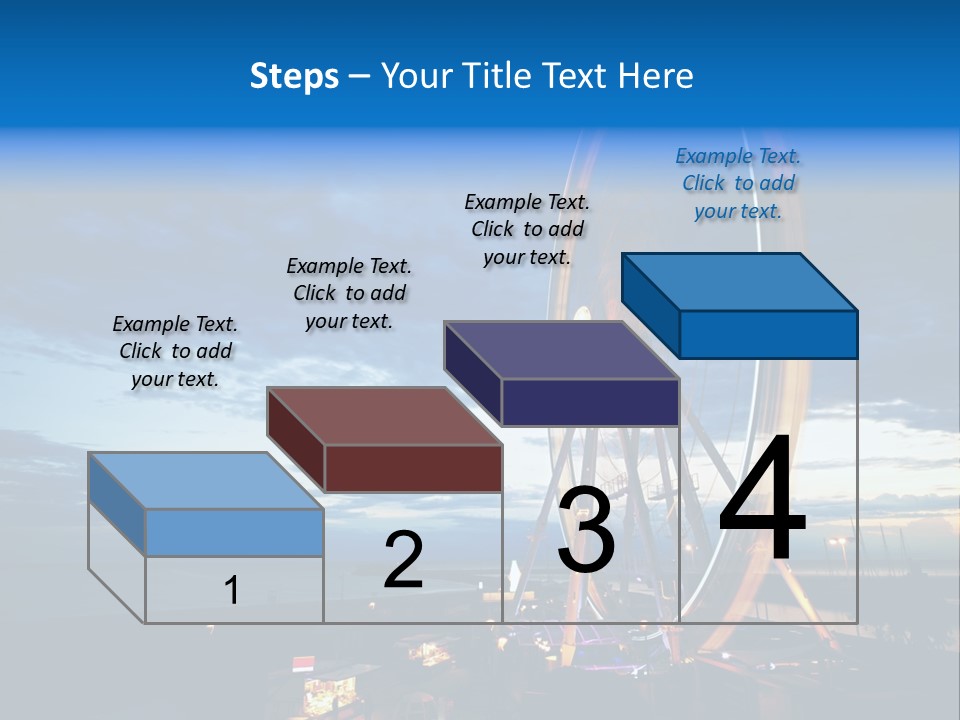 Steps – Your Title Text Here

Example Text. Click to add your text.

Example Text. Click to add your text.

Example Text. Click to add your text.

Example Text. Click to add your text.

1

2

3

4